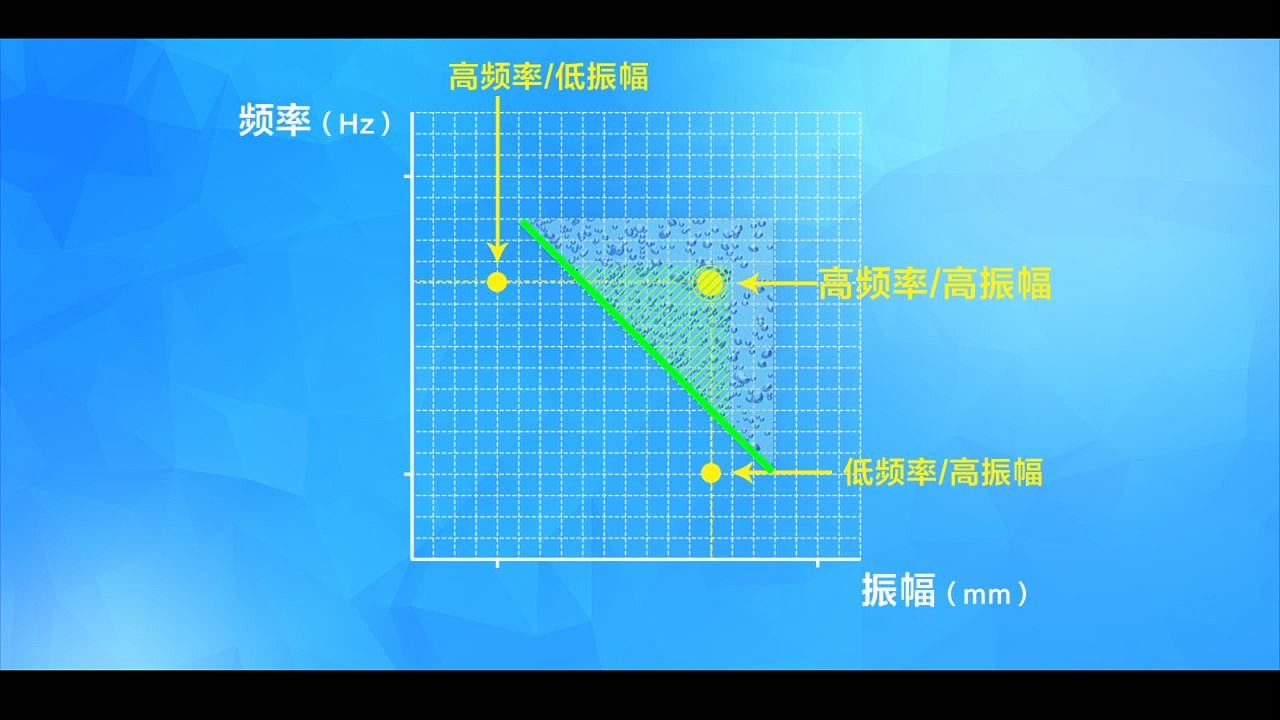 高频率/低振幅

频率（Hz）

高频率/高振幅

低频率/高振幅

振幅（mm）